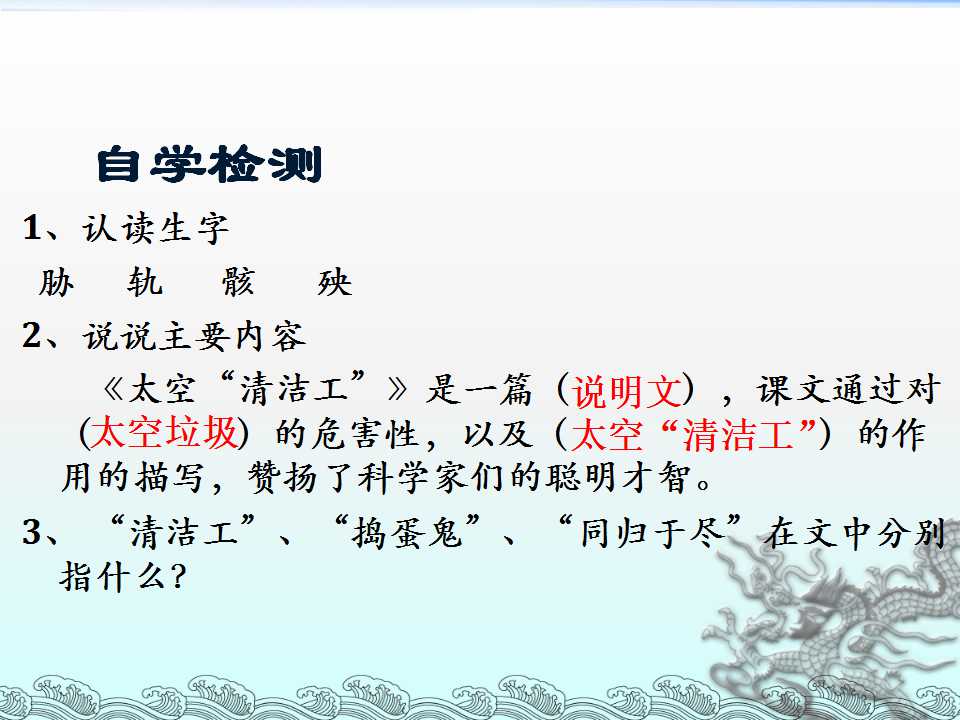 自学检测

1、认读生字

胁 轨 骸 殃

2、说说主要内容

《太空“清洁工”》是一篇（说明文），课文通过对（太空垃圾）的危害性，以及（太空“清洁工”）的作用的描写，赞扬了科学家们的聪明才智。

3、“清洁工”、“捣蛋鬼”、“同归于尽”在文中分别指什么？